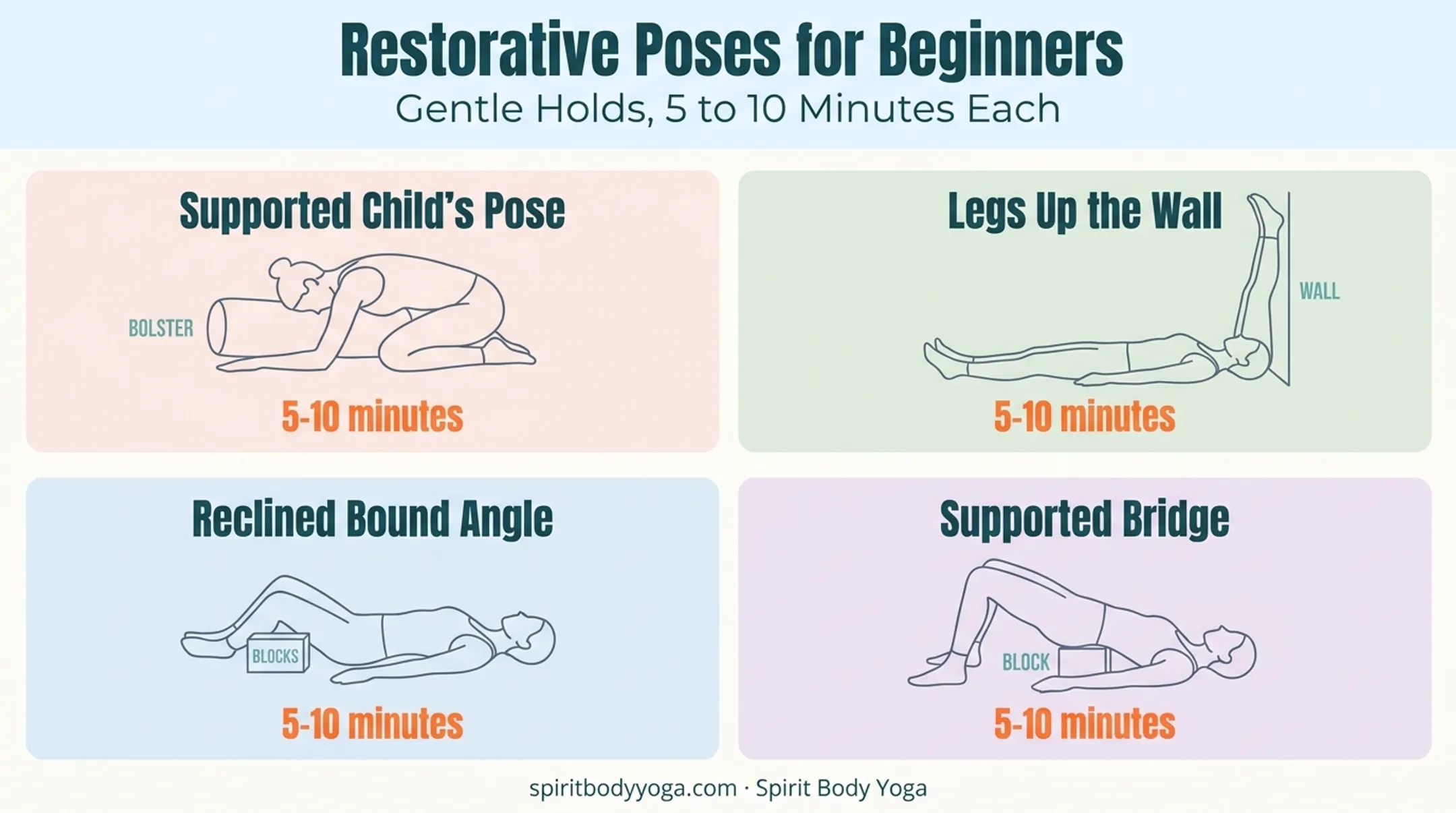 Restorative Poses for Beginners
Gentle Holds, 5 to 10 Minutes Each

Supported Child's Pose
BOLSTER
5-10 minutes

Legs Up the Wall
WALL
5-10 minutes

Reclined Bound Angle
BLOCKS
5-10 minutes

Supported Bridge
BLOCK
5-10 minutes

spiritbodyyoga.com · Spirit Body Yoga